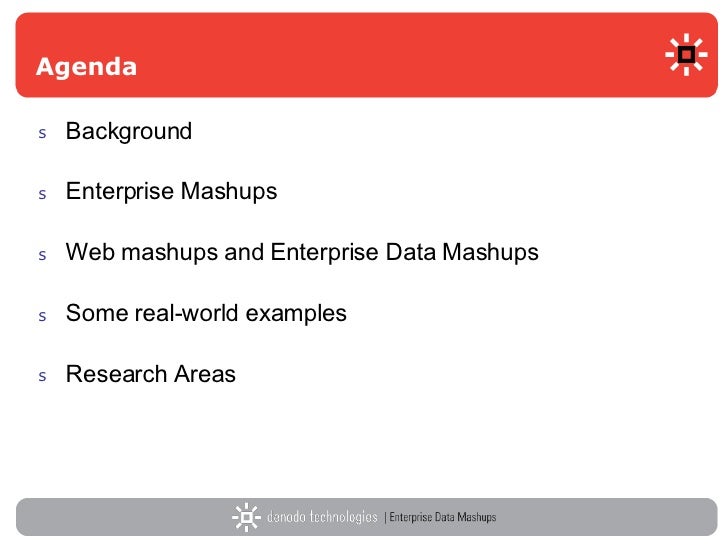 Agenda

s Background

s Enterprise Mashups

s Web mashups and Enterprise Data Mashups

s Some real-world examples

s Research Areas

denodo technologies | Enterprise Data Mashups